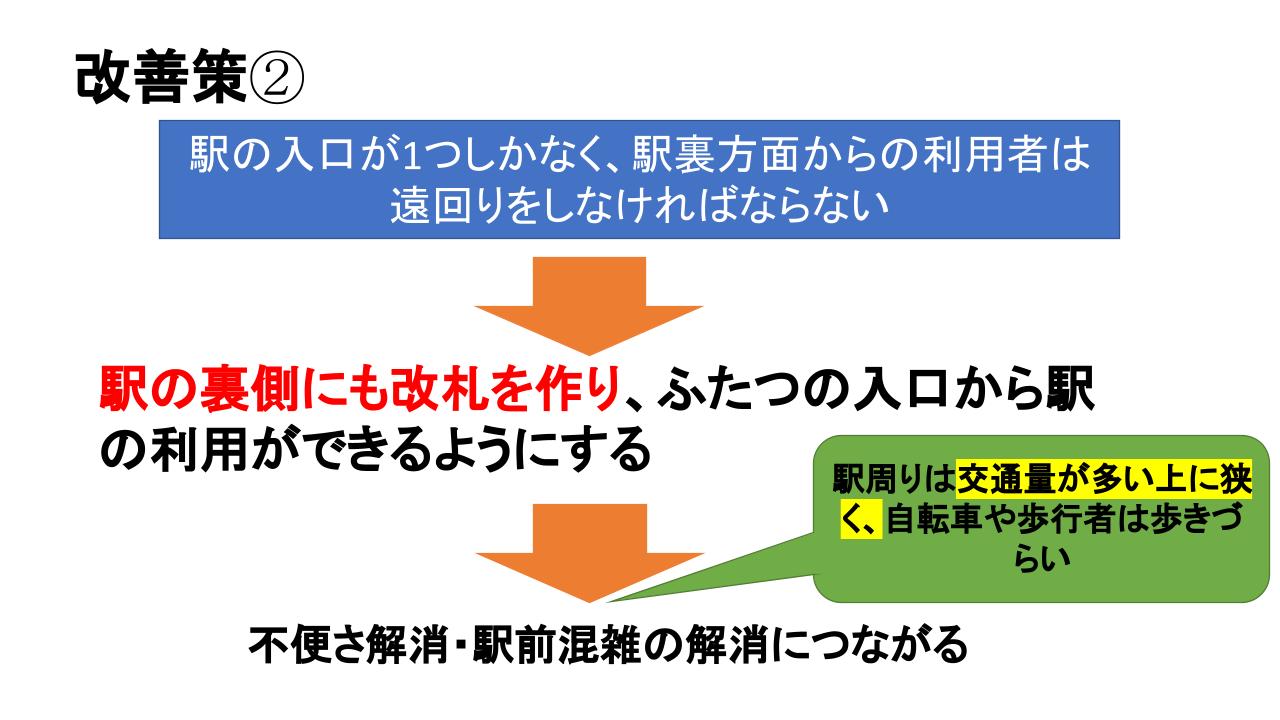 改善策②

駅の入口が1つしかなく、駅裏方面からの利用者は遠回りをしなければならない

駅の裏側にも改札を作り、ふたつの入口から駅の利用ができるようにする

駅周りは交通量が多い上に狭く、自転車や歩行者は歩きづらい

不便さ解消・駅前混雑の解消につながる